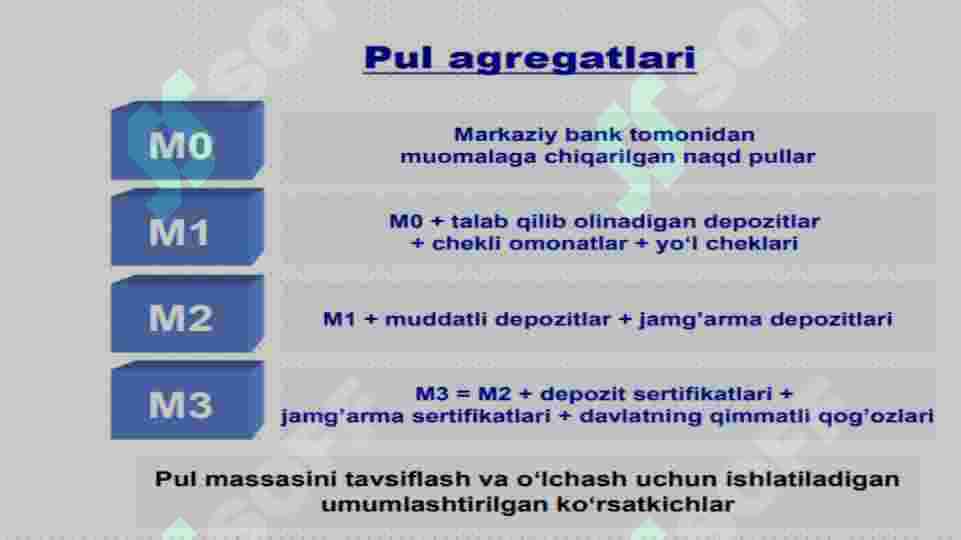 Pul agregatlari

M0

Markaziy bank tomonidan muomalaga chiqarilgan naqd pullar

M1

M0 + talab qilib olinadigan depozitlar + chekli omonatlar + yo‘l cheklari

M2

M1 + muddatli depozitlar + jamg’arma depozitlari

M3

M3 = M2 + depozit sertifikatlari + jamg’arma sertifikatlari + davlatning qimmatli qog’ozlari

Pul massasini tavsiflash va o‘lchash uchun ishlatiladigan umumlashtirilgan ko‘rsatkichlar